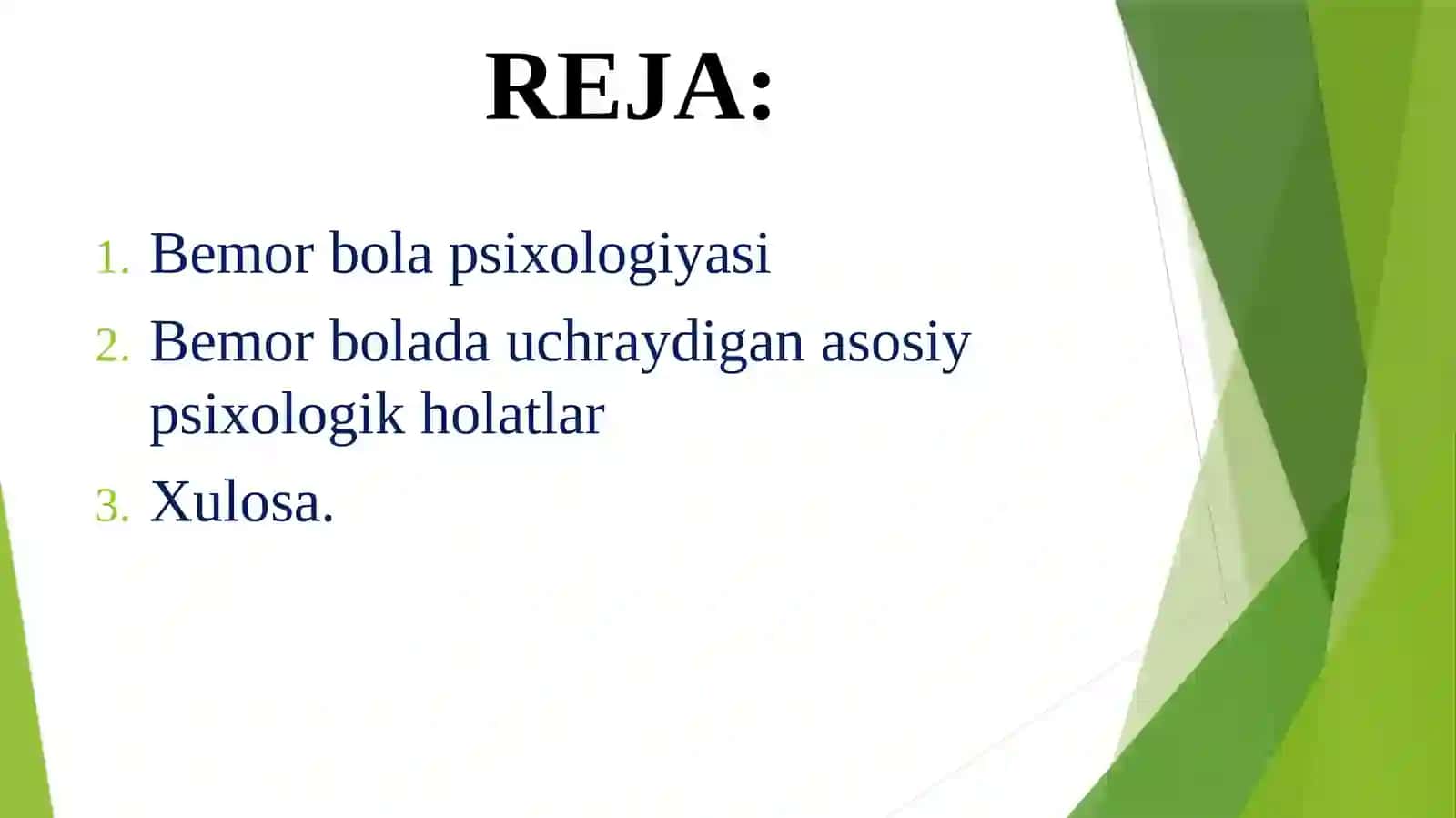 REJA:

1. Bemor bola psixologiyasi
2. Bemor bolada uchraydigan asosiy psixologik holatlar
3. Xulosa.